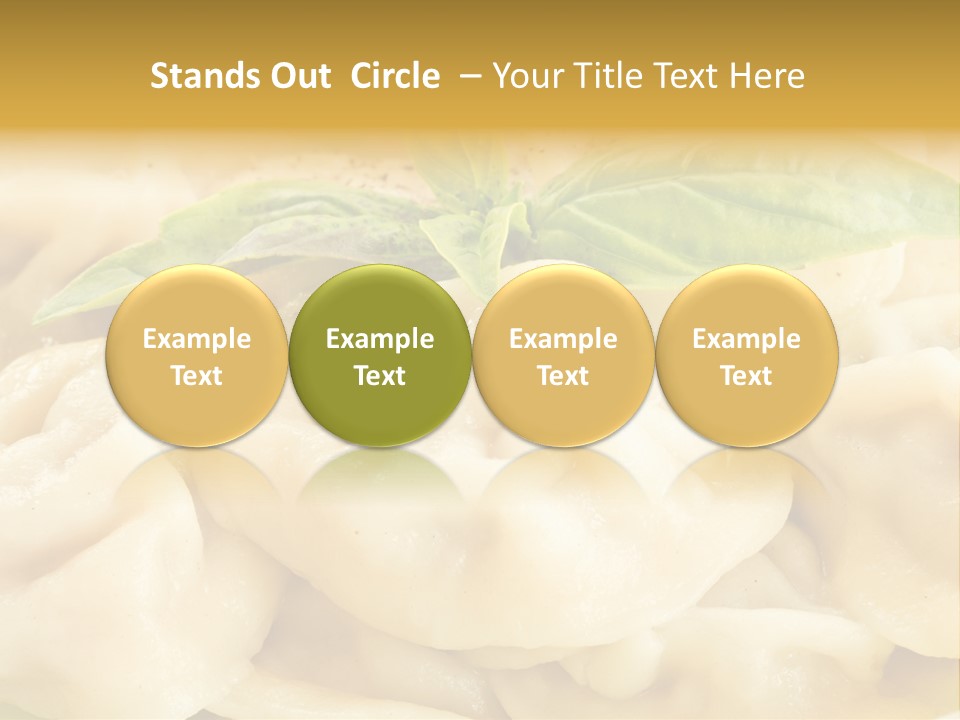 Stands Out Circle – Your Title Text Here

Example Text

Example Text

Example Text

Example Text